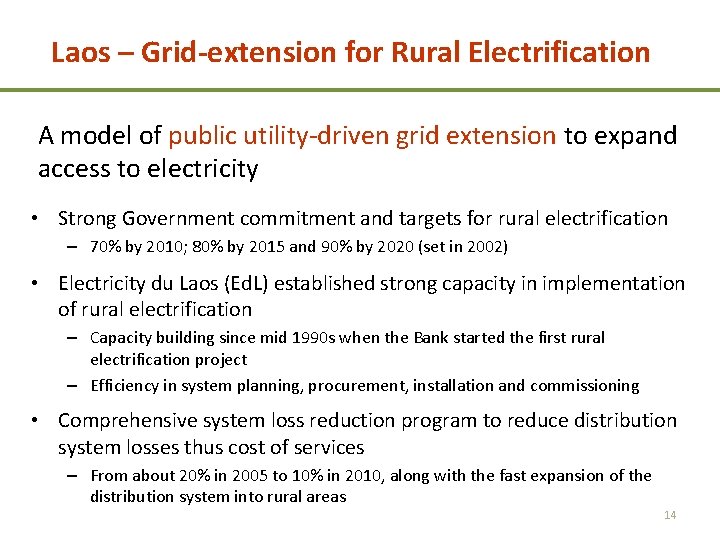 Laos – Grid-extension for Rural Electrification

A model of public utility-driven grid extension to expand access to electricity

• Strong Government commitment and targets for rural electrification
– 70% by 2010; 80% by 2015 and 90% by 2020 (set in 2002)

• Electricity du Laos (EdL) established strong capacity in implementation of rural electrification
– Capacity building since mid 1990s when the Bank started the first rural electrification project
– Efficiency in system planning, procurement, installation and commissioning

• Comprehensive system loss reduction program to reduce distribution system losses thus cost of services
– From about 20% in 2005 to 10% in 2010, along with the fast expansion of the distribution system into rural areas

14